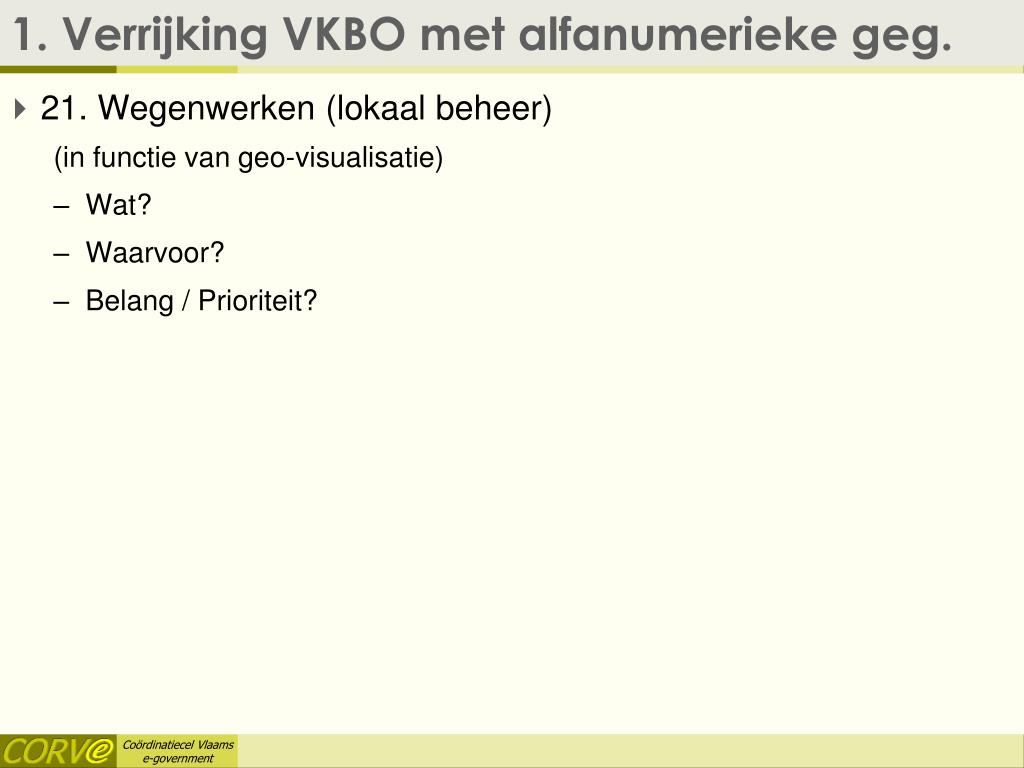 1. Verrijking VKBO met alfanumerieke geg.

21. Wegenwerken (lokaal beheer)
(in functie van geo-visualisatie)

– Wat?
– Waarvoor?
– Belang / Prioriteit?

CORVe
Coördinatiecel Vlaams e-government